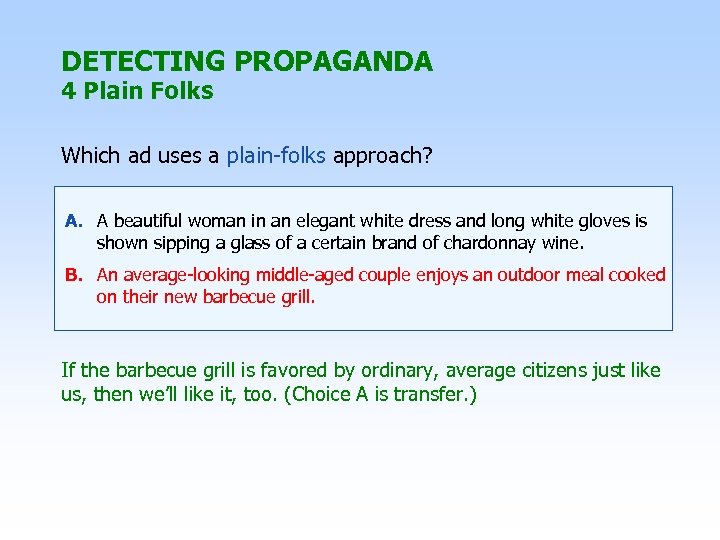 DETECTING PROPAGANDA
4 Plain Folks

Which ad uses a plain-folks approach?

A. A beautiful woman in an elegant white dress and long white gloves is shown sipping a glass of a certain brand of chardonnay wine.

B. An average-looking middle-aged couple enjoys an outdoor meal cooked on their new barbecue grill.

If the barbecue grill is favored by ordinary, average citizens just like us, then we'll like it, too. (Choice A is transfer.)